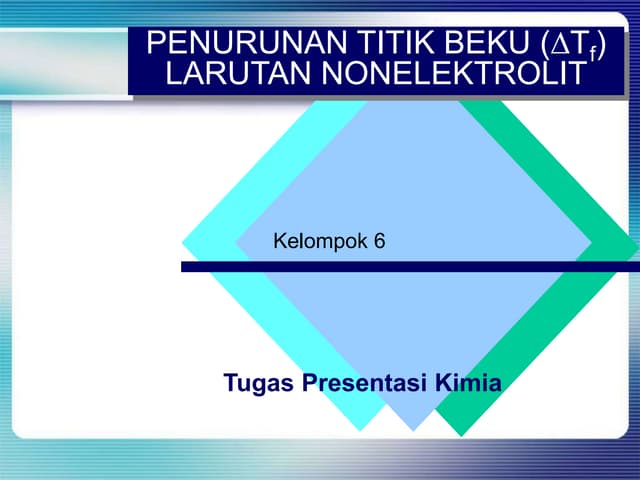 PENURUNAN TITIK BEKU ($\Delta T_f$) LARUTAN NONELEKTROLIT

Kelompok 6

Tugas Presentasi Kimia